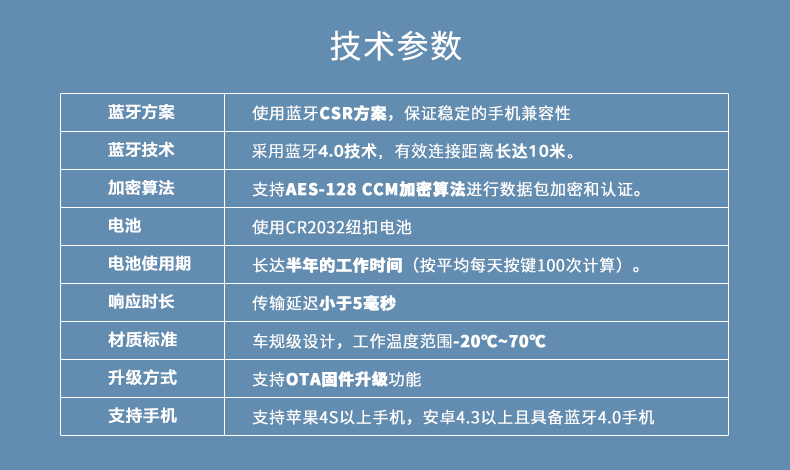 技术参数

| 蓝牙方案 | 使用蓝牙CSR方案，保证稳定的手机兼容性 |
|---|---|
| 蓝牙技术 | 采用蓝牙4.0技术，有效连接距离长达10米。 |
| 加密算法 | 支持AES-128 CCM加密算法进行数据包加密和认证。 |
| 电池 | 使用CR2032纽扣电池 |
| 电池使用期 | 长达半年的工作时间（按平均每天按键100次计算）。 |
| 响应时长 | 传输延迟小于5毫秒 |
| 材质标准 | 车规级设计，工作温度范围-20℃~70℃ |
| 升级方式 | 支持OTA固件升级功能 |
| 支持手机 | 支持苹果4S以上手机，安卓4.3以上且具备蓝牙4.0手机 |